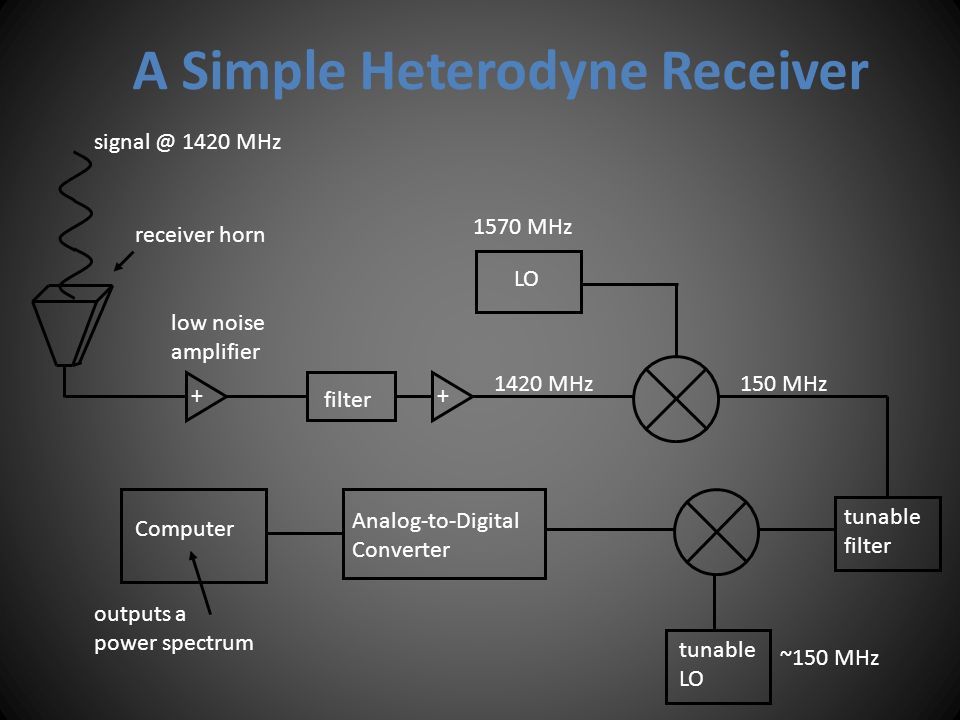 A Simple Heterodyne Receiver

signal @ 1420 MHz

receiver horn

1570 MHz

LO

low noise amplifier

+

filter

+

1420 MHz

150 MHz

Computer

Analog-to-Digital Converter

tunable filter

outputs a power spectrum

tunable LO

~150 MHz